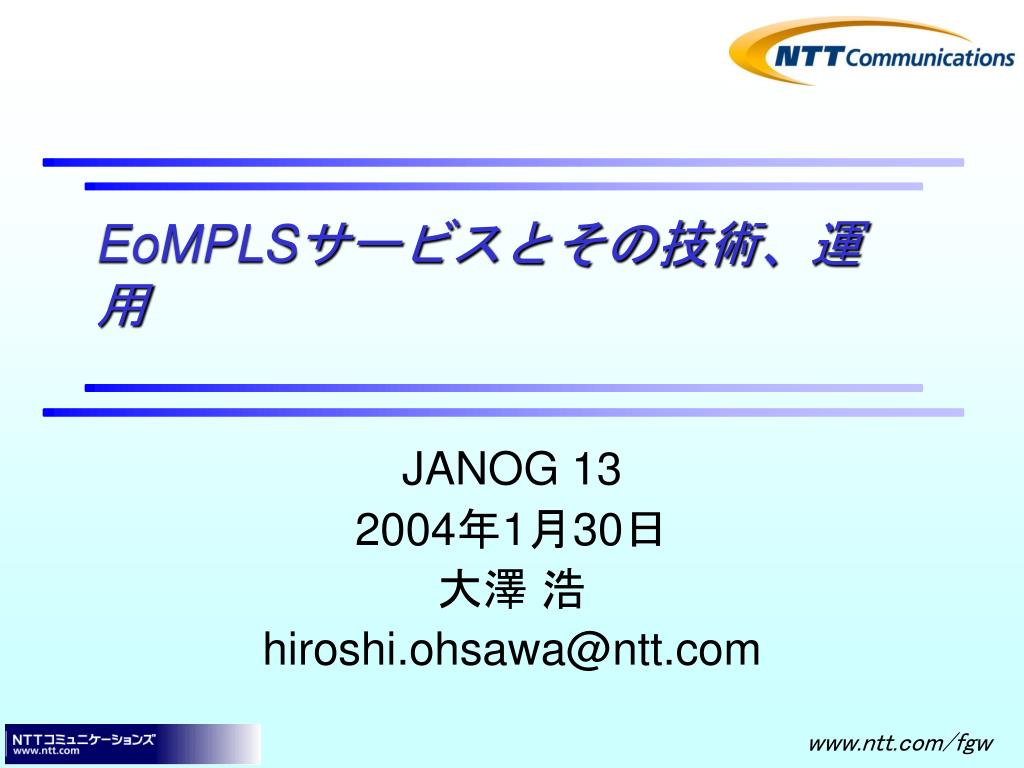 NTT Communications

EoMPLSサービスとその技術、運用

JANOG 13
2004年1月30日
大澤 浩
hiroshi.ohsawa@ntt.com

NTTコミュニケーションズ
www.ntt.com

www.ntt.com/fgw